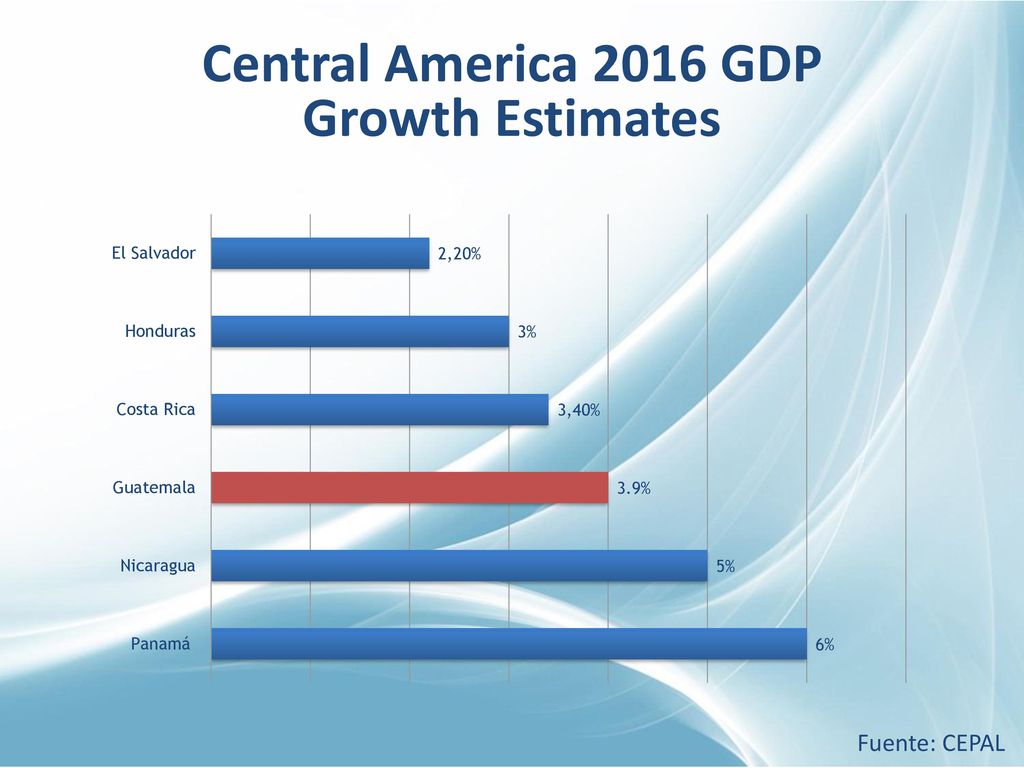 Central America 2016 GDP Growth Estimates

El Salvador 2,20%
Honduras 3%
Costa Rica 3,40%
Guatemala 3.9%
Nicaragua 5%
Panamá 6%

Fuente: CEPAL